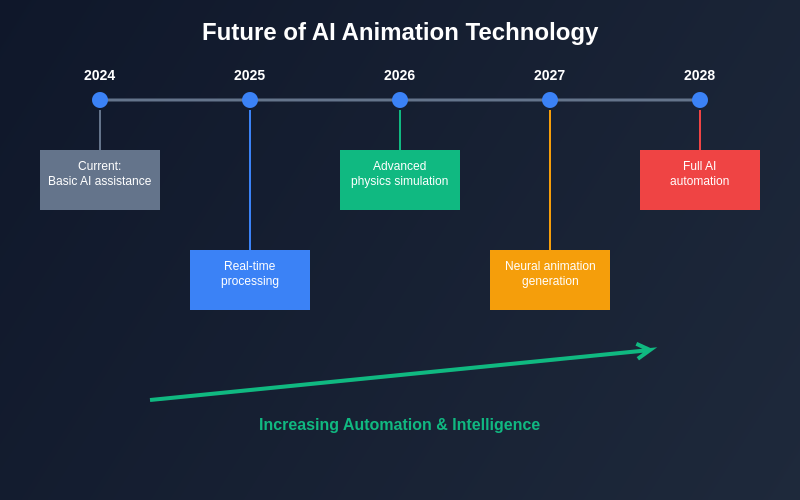 Future of AI Animation Technology

2024

2025

2026

2027

2028

Current:
Basic AI assistance

Real-time
processing

Advanced
physics simulation

Neural animation
generation

Full AI
automation

Increasing Automation & Intelligence